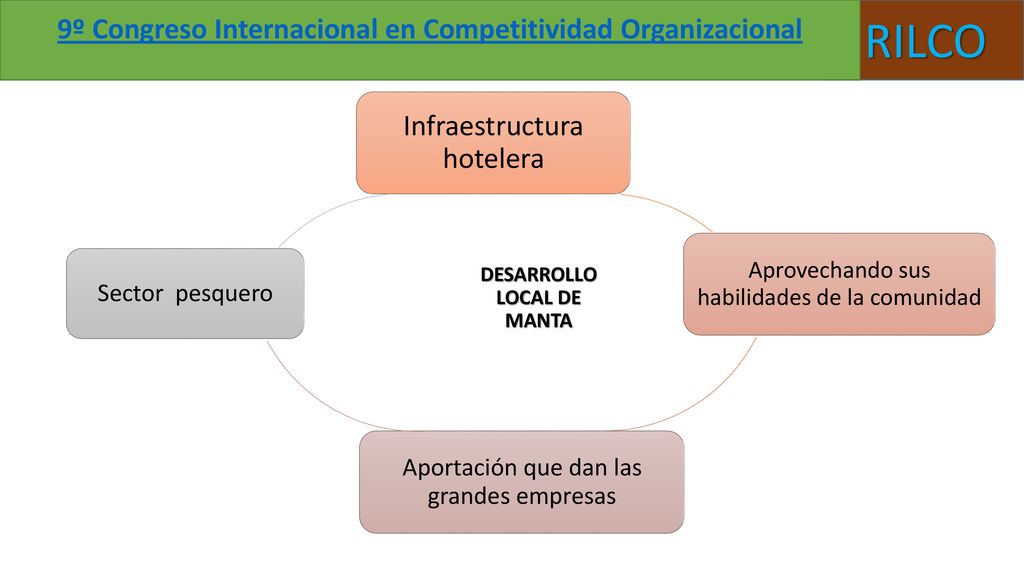 9º Congreso Internacional en Competitividad Organizacional

RILCO

Infraestructura hotelera

Sector pesquero

DESARROLLO LOCAL DE MANTA

Aprovechando sus habilidades de la comunidad

Aportación que dan las grandes empresas